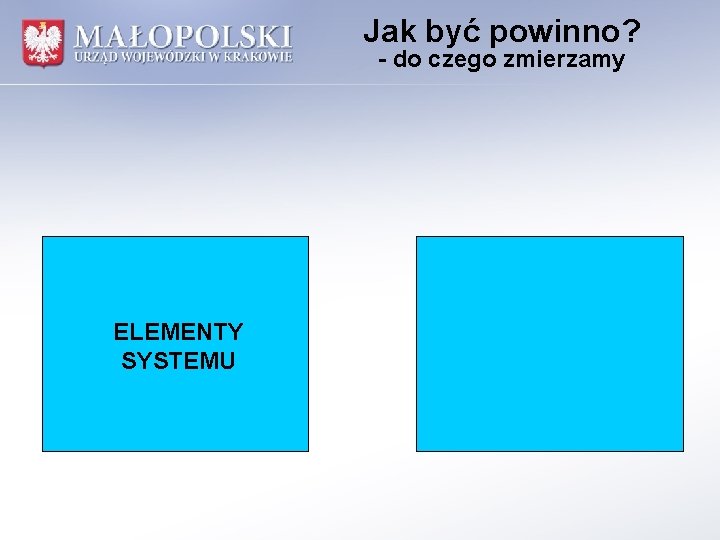 MAŁOPOLSKI
URZĄD WOJEWÓDZKI W KRAKOWIE

Jak być powinno?
- do czego zmierzamy

ELEMENTY SYSTEMU